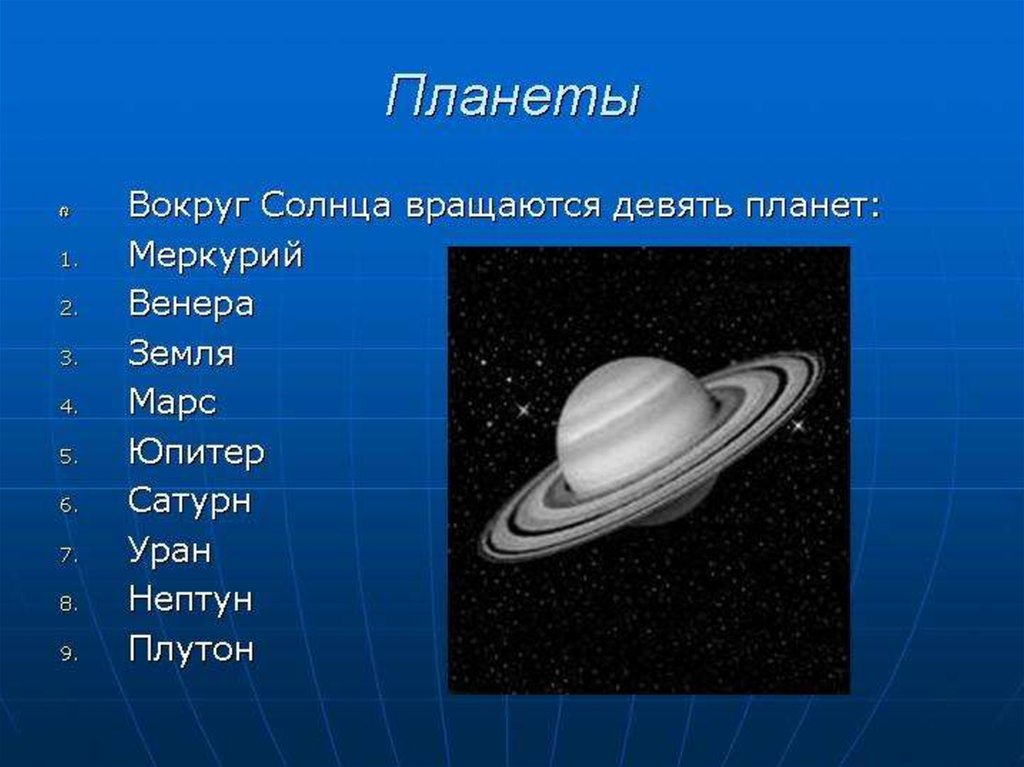 Планеты

Вокруг Солнца вращаются девять планет:
1. Меркурий
2. Венера
3. Земля
4. Марс
5. Юпитер
6. Сатурн
7. Уран
8. Нептун
9. Плутон